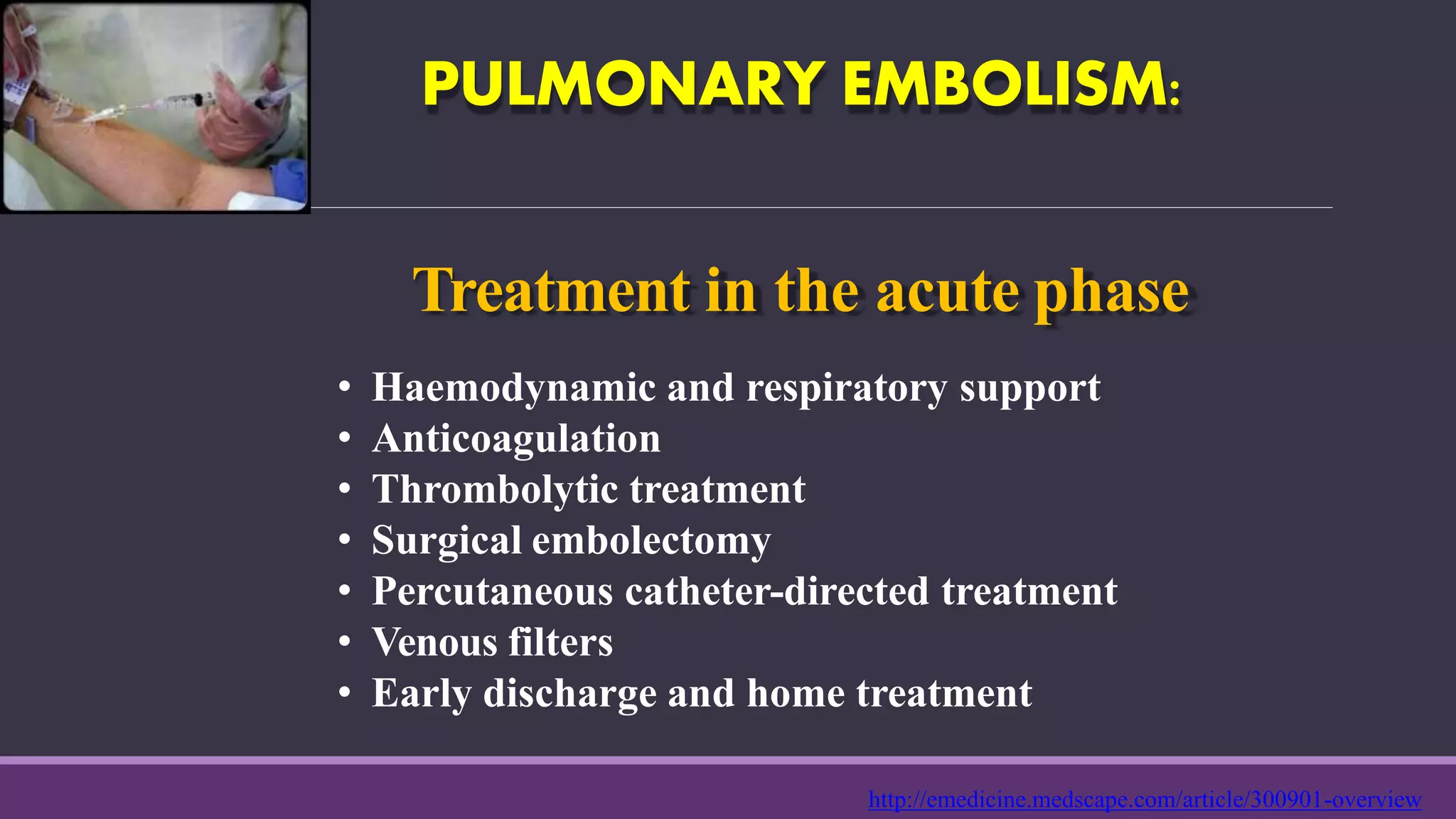 PULMONARY EMBOLISM:

Treatment in the acute phase

• Haemodynamic and respiratory support
• Anticoagulation
• Thrombolytic treatment
• Surgical embolectomy
• Percutaneous catheter-directed treatment
• Venous filters
• Early discharge and home treatment

http://emedicine.medscape.com/article/300901-overview